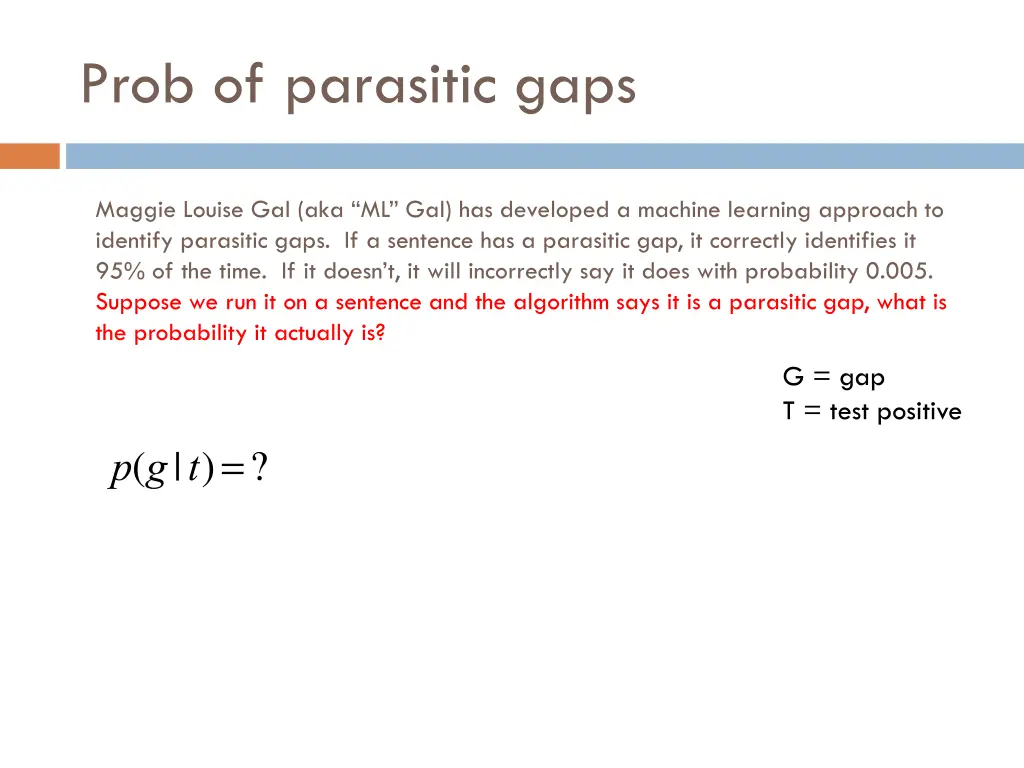 Prob of parasitic gaps

Maggie Louise Gal (aka “ML” Gal) has developed a machine learning approach to identify parasitic gaps. If a sentence has a parasitic gap, it correctly identifies it 95% of the time. If it doesn’t, it will incorrectly say it does with probability 0.005. Suppose we run it on a sentence and the algorithm says it is a parasitic gap, what is the probability it actually is?

G = gap
T = test positive

$p(g|t) = ?$